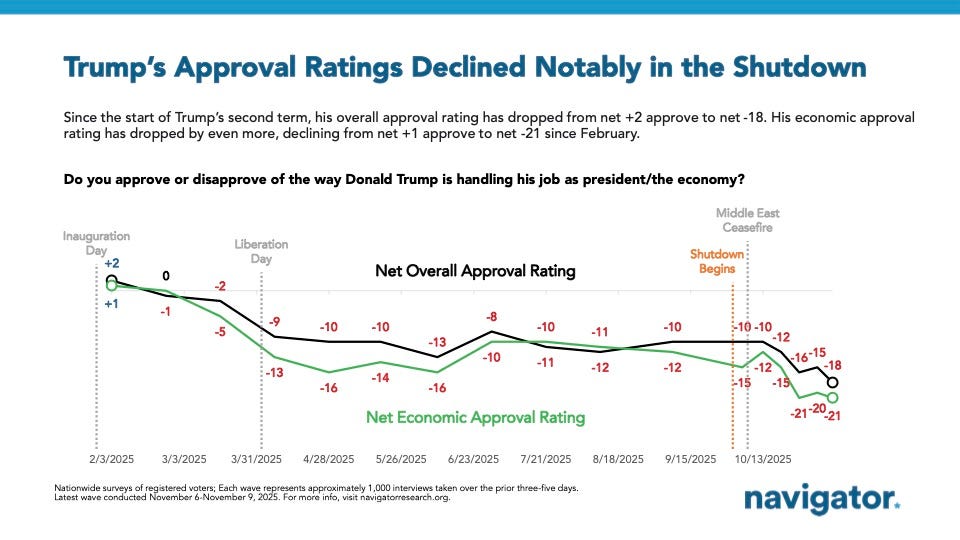 Trump's Approval Ratings Declined Notably in the Shutdown

Since the start of Trump's second term, his overall approval rating has dropped from net +2 approve to net -18. His economic approval rating has dropped by even more, declining from net +1 approve to net -21 since February.

Do you approve or disapprove of the way Donald Trump is handling his job as president/the economy?

Inauguration Day

Liberation Day

Middle East Ceasefire

Shutdown Begins

Net Overall Approval Rating

+2 0 -2 -9 -10 -10 -13 -8 -10 -11 -10 -10 -10 -12 -16 -15 -18

+1 -1 -5 -13 -16 -14 -16 -10 -11 -12 -12 -15 -12 -15 -21 -20 -21

Net Economic Approval Rating

2/3/2025 3/3/2025 3/31/2025 4/28/2025 5/26/2025 6/23/2025 7/21/2025 8/18/2025 9/15/2025 10/13/2025

Nationwide surveys of registered voters; Each wave represents approximately 1,000 interviews taken over the prior three-five days. Latest wave conducted November 6-November 9, 2025. For more info, visit navigatorresearch.org.

navigator.